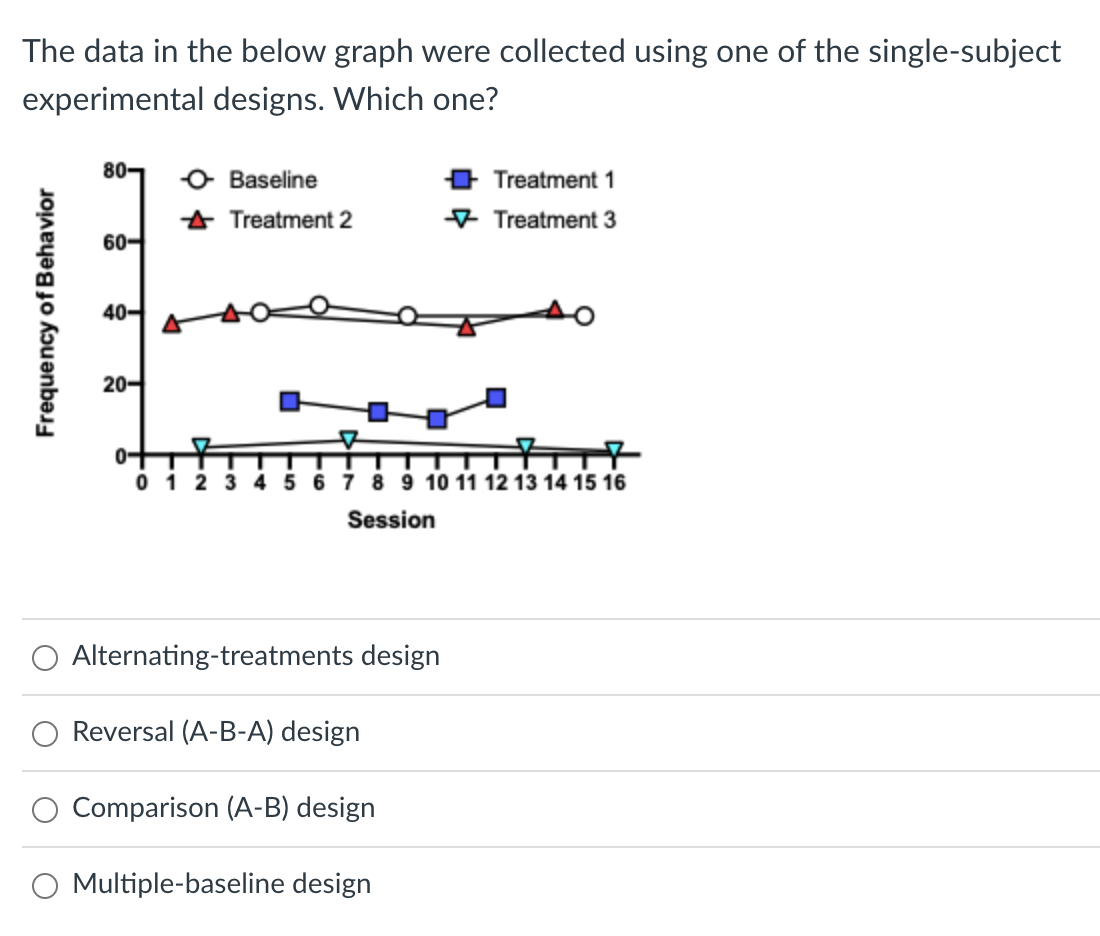 The data in the below graph were collected using one of the single-subject experimental designs. Which one?

Frequency of Behavior

80
60
40
20
0

Baseline
Treatment 2
Treatment 1
Treatment 3

0 1 2 3 4 5 6 7 8 9 10 11 12 13 14 15 16

Session

Alternating-treatments design

Reversal (A-B-A) design

Comparison (A-B) design

Multiple-baseline design